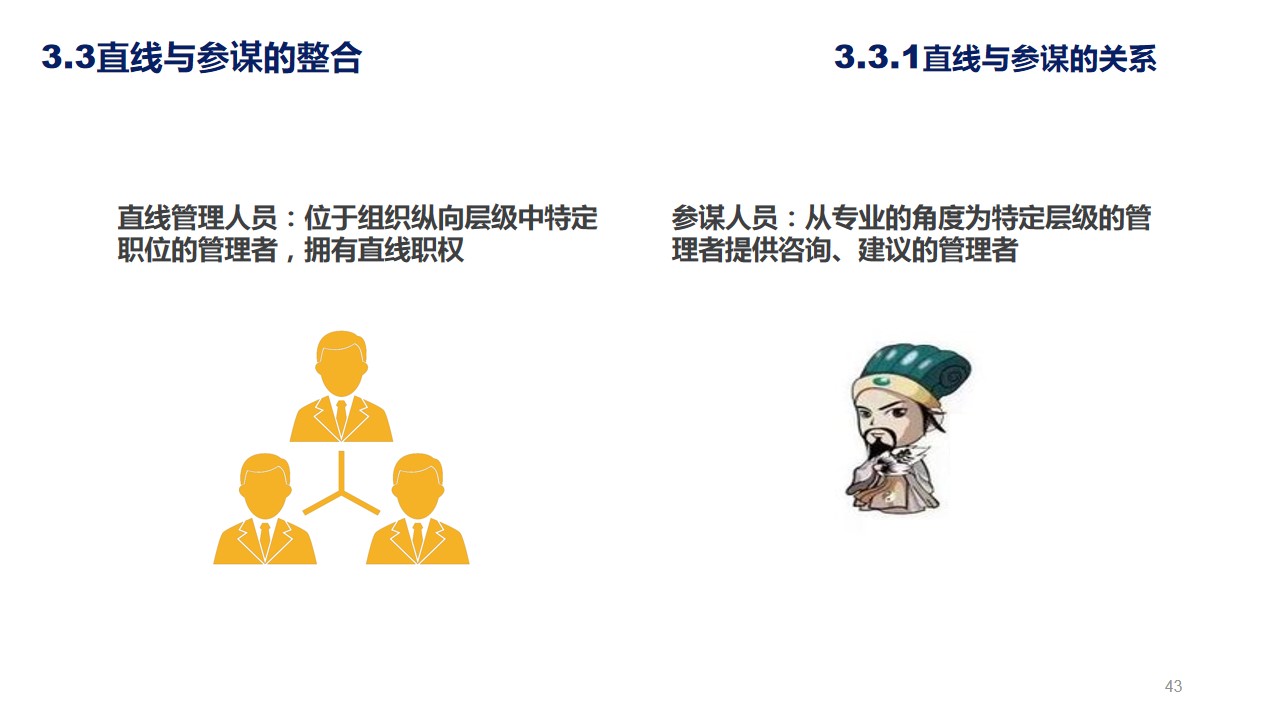 3.3直线与参谋的整合

3.3.1直线与参谋的关系

直线管理人员：位于组织纵向层级中特定职位的管理者，拥有直线职权

参谋人员：从专业的角度为特定层级的管理者提供咨询、建议的管理者

43